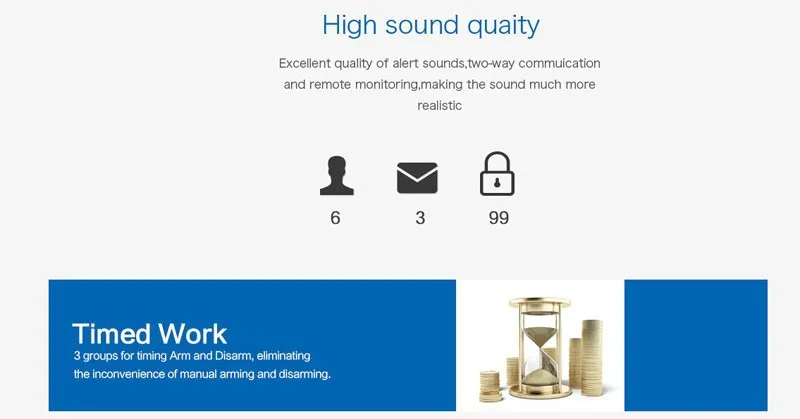 High sound quaity

Excellent quality of alert sounds,two-way commuication and remote monitoring,making the sound much more realistic

6

3

99

Timed Work

3 groups for timing Arm and Disarm, eliminating the inconvenience of manual arming and disarming.